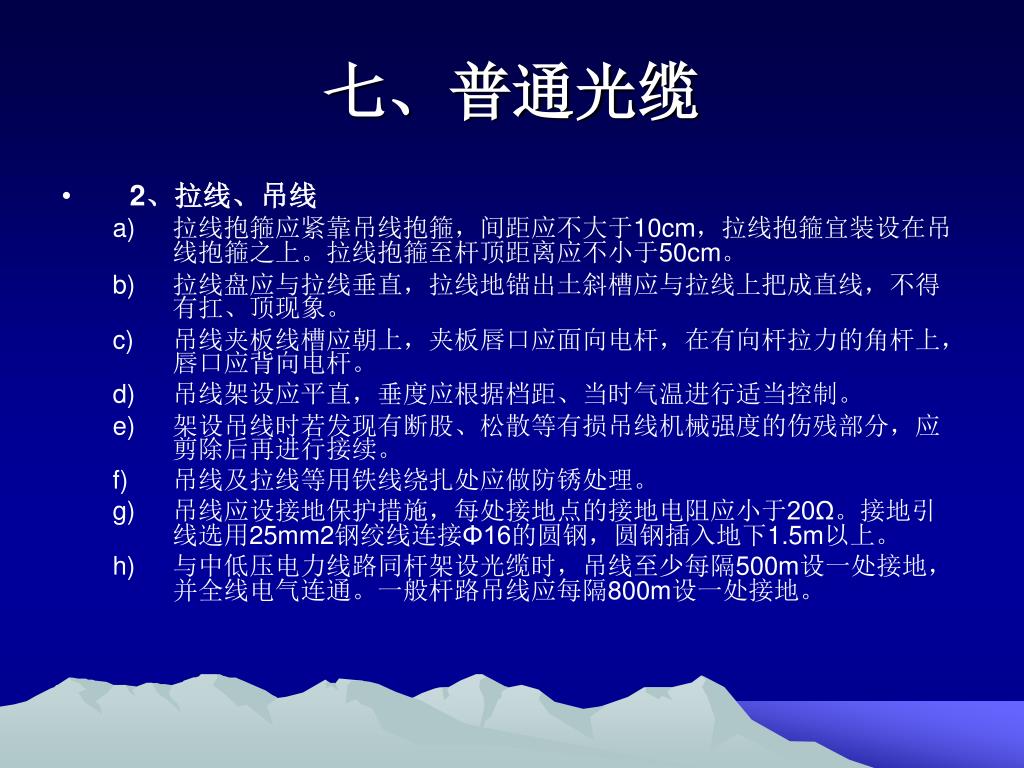 七、普通光缆

• 2、拉线、吊线

a) 拉线抱箍应紧靠吊线抱箍，间距应不大于10cm，拉线抱箍宜装设在吊线抱箍之上。拉线抱箍至杆顶距离应不小于50cm。

b) 拉线盘应与拉线垂直，拉线地锚出土斜槽应与拉线上把成直线，不得有扛、顶现象。

c) 吊线夹板线槽应朝上，夹板唇口应面向电杆，在有向杆拉力的角杆上，唇口应背向电杆。

d) 吊线架设应平直，垂度应根据档距、当时气温进行适当控制。

e) 架设吊线时若发现有断股、松散等有损吊线机械强度的伤残部分，应剪除后再进行接续。

f) 吊线及拉线等用铁线绕扎处应做防锈处理。

g) 吊线应设接地保护措施，每处接地点的接地电阻应小于20Ω。接地引线选用25mm2钢绞线连接Φ16的圆钢，圆钢插入地下1.5m以上。

h) 与中低压电力线路同杆架设光缆时，吊线至少每隔500m设一处接地，并全线电气连通。一般杆路吊线应每隔800m设一处接地。